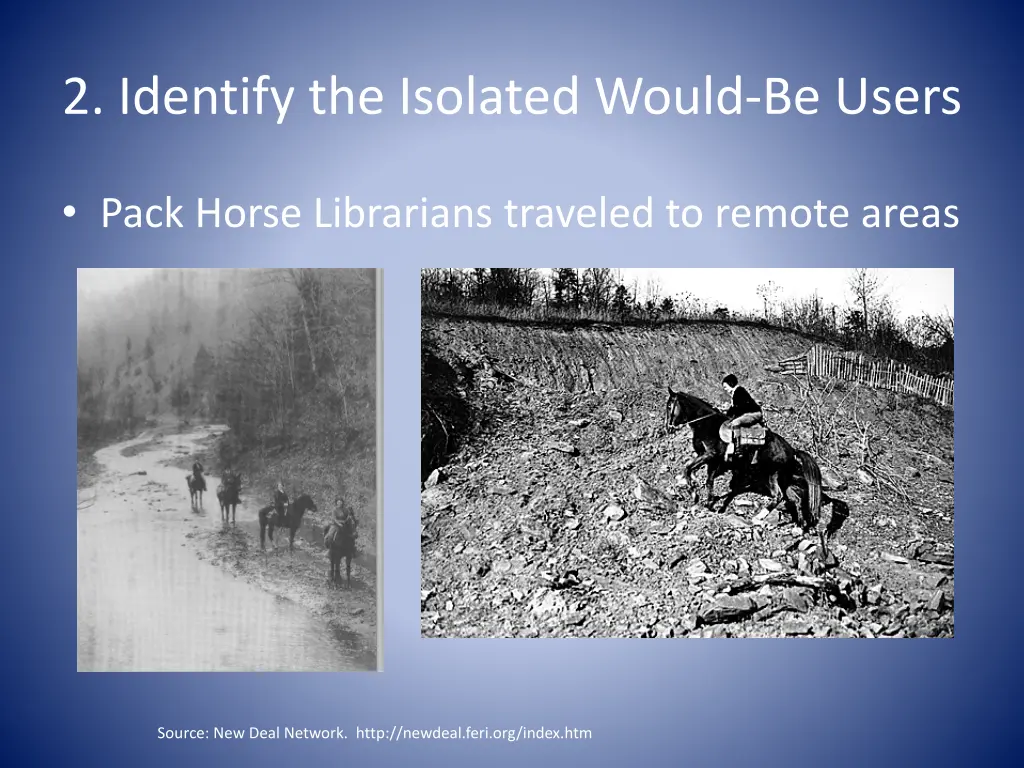 2. Identify the Isolated Would-Be Users

• Pack Horse Librarians traveled to remote areas

Source: New Deal Network. http://newdeal.feri.org/index.htm